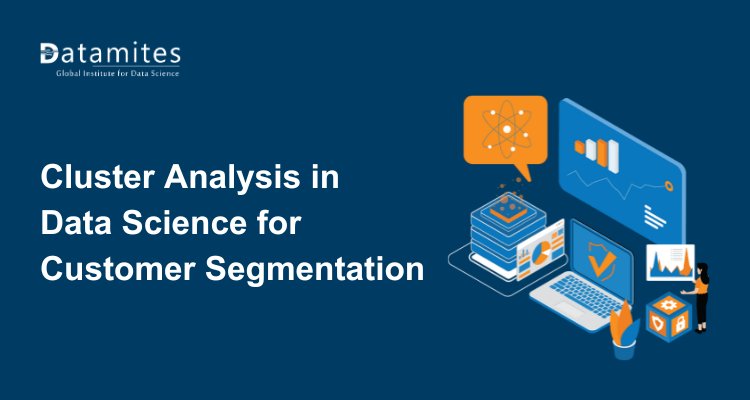 Datamites
Global Institute for Data Science

Cluster Analysis in Data Science for Customer Segmentation